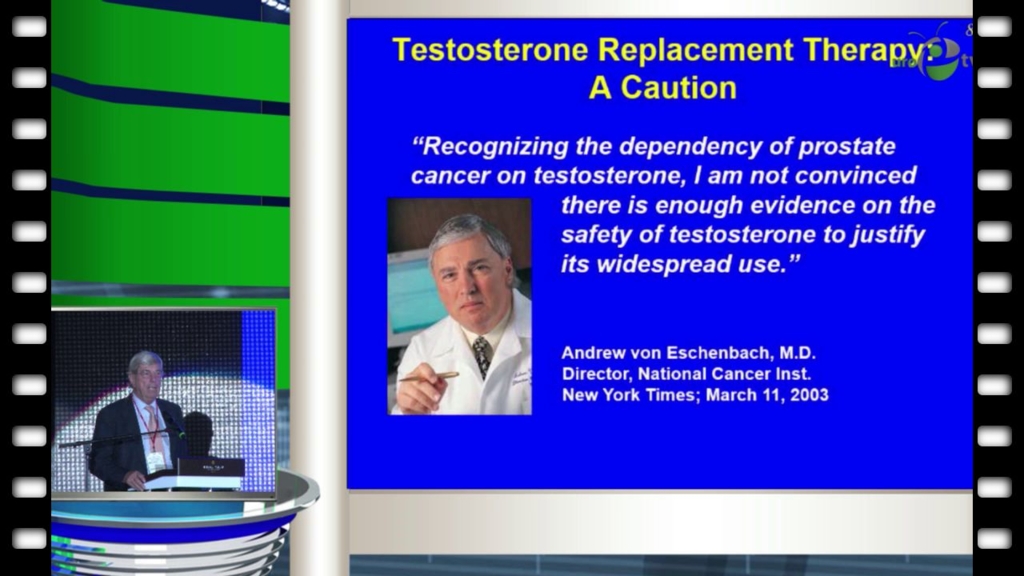 Testosterone Replacement Therapy: A Caution

"Recognizing the dependency of prostate cancer on testosterone, I am not convinced there is enough evidence on the safety of testosterone to justify its widespread use."

Andrew von Eschenbach, M.D.
Director, National Cancer Inst.
New York Times; March 11, 2003